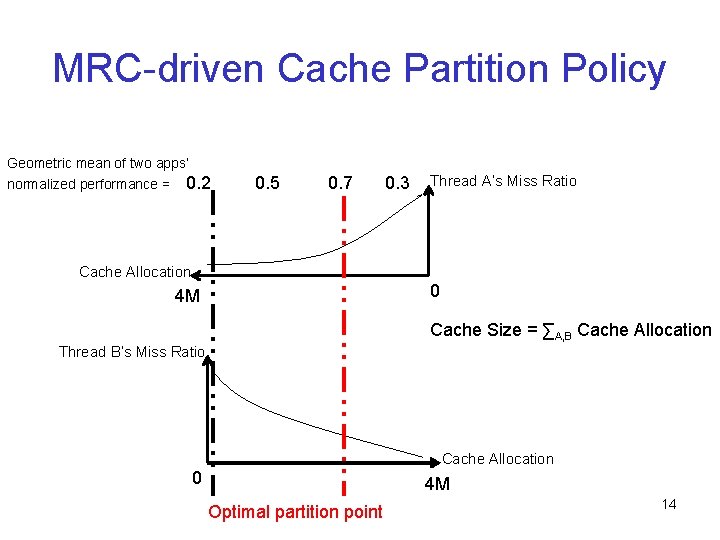 MRC-driven Cache Partition Policy

Geometric mean of two apps' normalized performance = 0.2 0.5 0.7 0.3

Thread A's Miss Ratio

Cache Allocation

4M

0

Cache Size = $\sum_{A,B}$ Cache Allocation

Thread B's Miss Ratio

Cache Allocation

0

4M

Optimal partition point

14